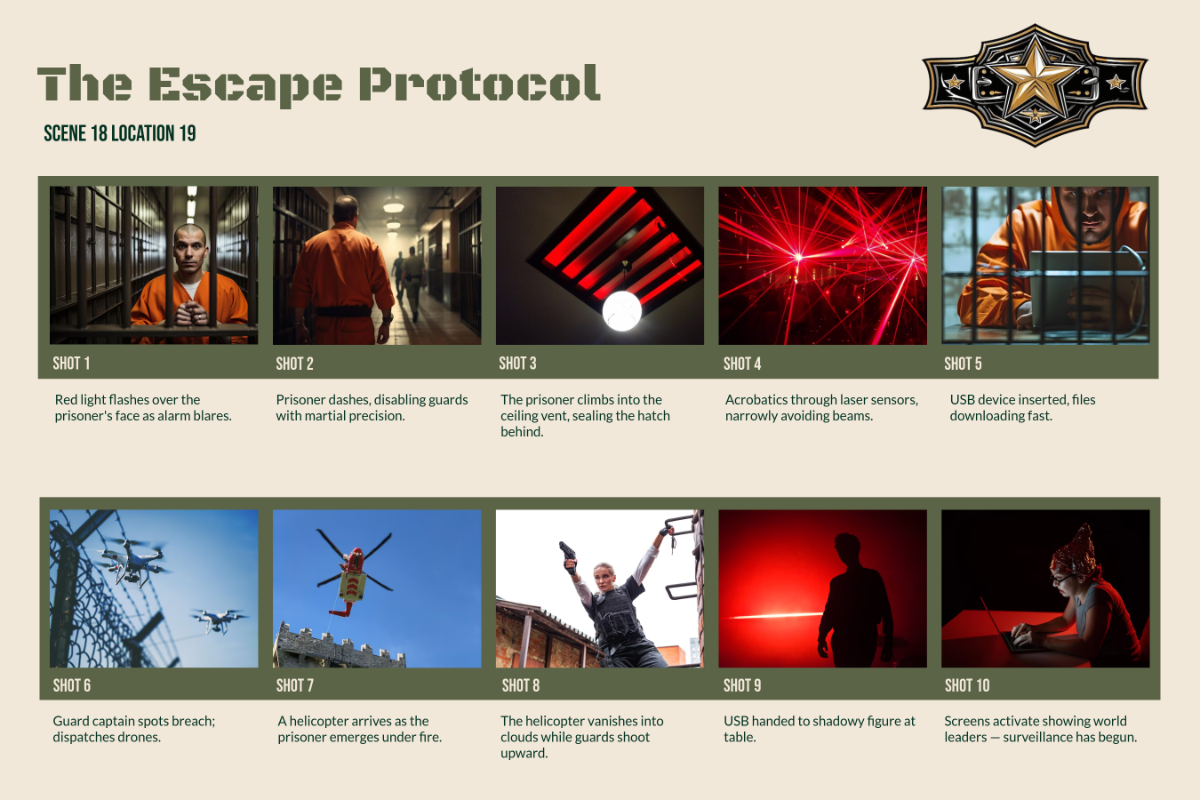 The Escape Protocol

SCENE 18 LOCATION 19

SHOT 1

Red light flashes over the prisoner's face as alarm blares.

SHOT 2

Prisoner dashes, disabling guards with martial precision.

SHOT 3

The prisoner climbs into the ceiling vent, sealing the hatch behind.

SHOT 4

Acrobatics through laser sensors, narrowly avoiding beams.

SHOT 5

USB device inserted, files downloading fast.

SHOT 6

Guard captain spots breach; dispatches drones.

SHOT 7

A helicopter arrives as the prisoner emerges under fire.

SHOT 8

The helicopter vanishes into clouds while guards shoot upward.

SHOT 9

USB handed to shadowy figure at table.

SHOT 10

Screens activate showing world leaders — surveillance has begun.